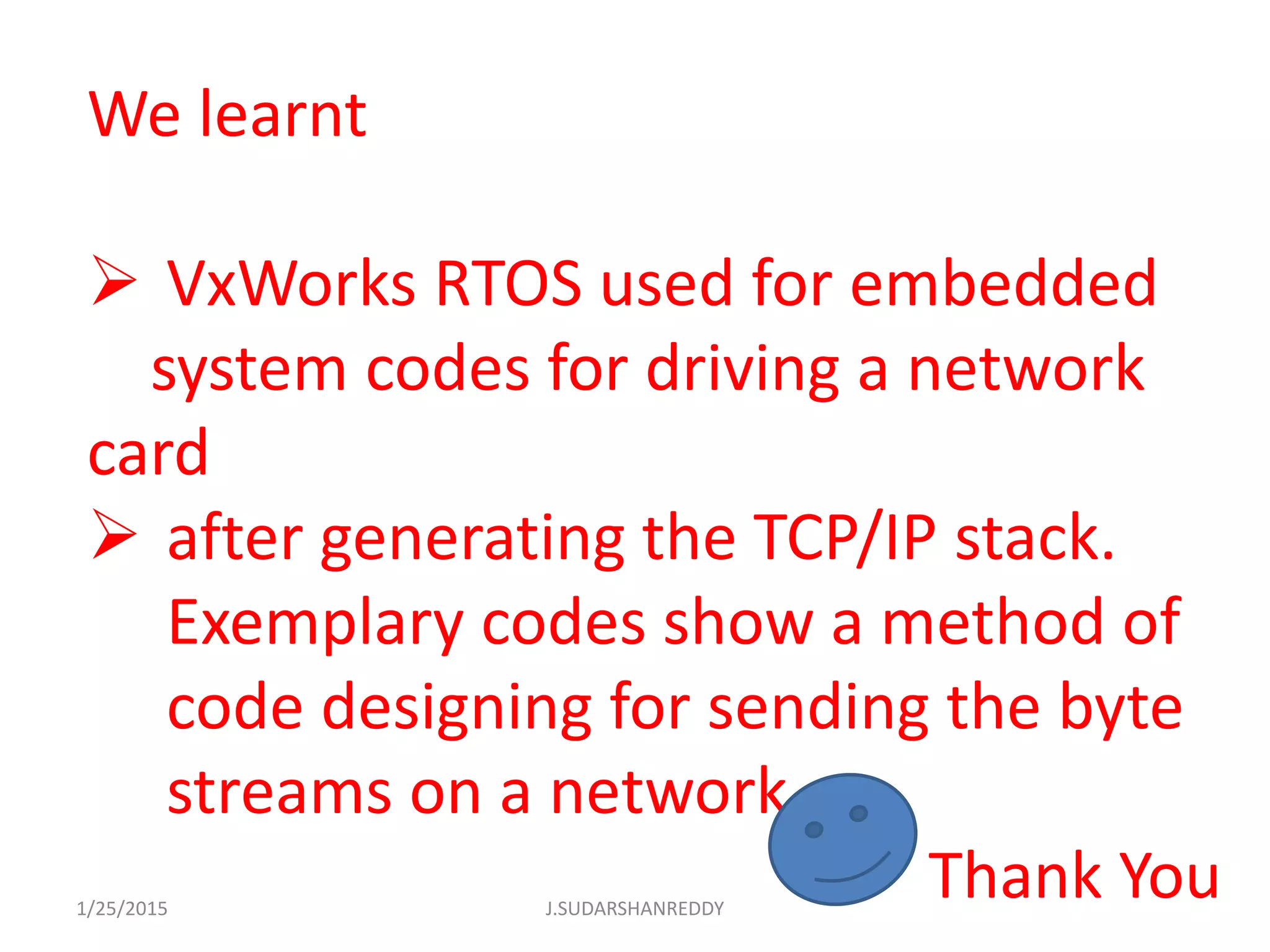 We learnt

➢ VxWorks RTOS used for embedded system codes for driving a network card

➢ after generating the TCP/IP stack. Exemplary codes show a method of code designing for sending the byte streams on a network

Thank You

1/25/2015

J.SUDARSHANREDDY